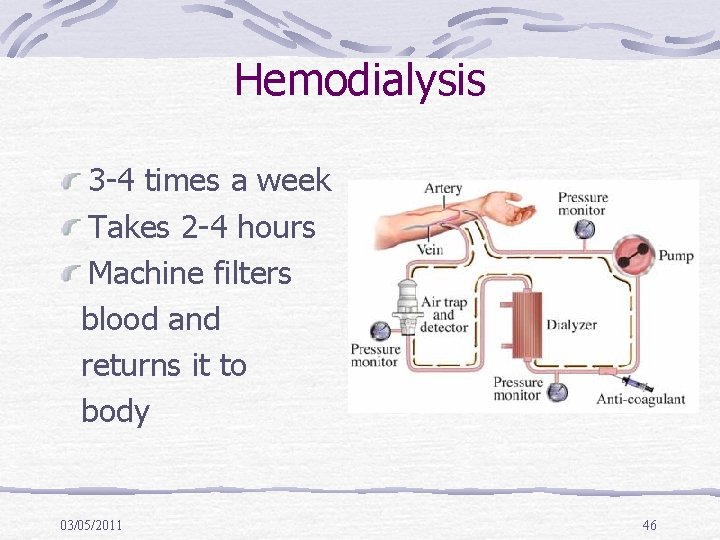 Hemodialysis

3-4 times a week

Takes 2-4 hours

Machine filters blood and returns it to body

Artery
Pressure monitor
Vein
Pump
Air trap and detector
Dialyzer
Pressure monitor
Pressure monitor
Anti-coagulant

03/05/2011

46